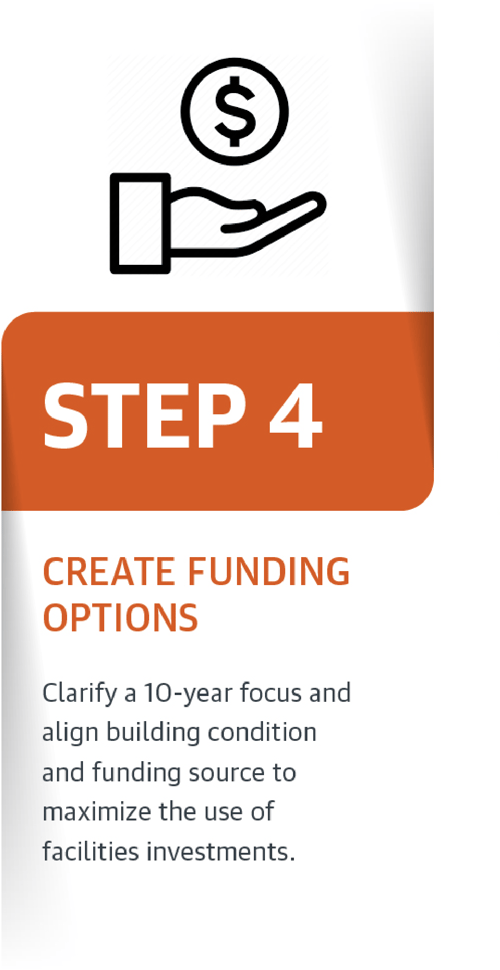 $

STEP 4

CREATE FUNDING OPTIONS

Clarify a 10-year focus and align building condition and funding source to maximize the use of facilities investments.